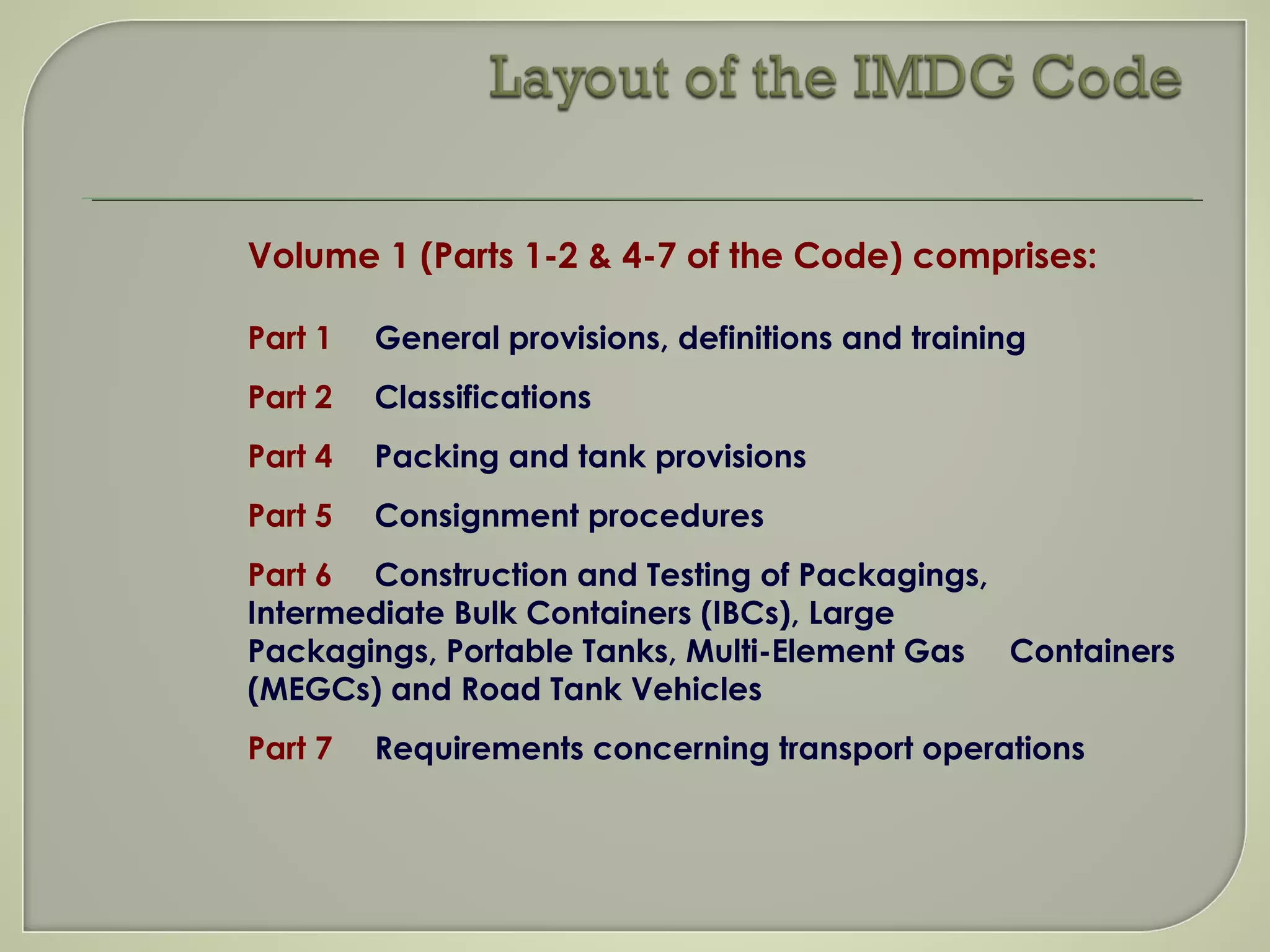 Layout of the IMDG Code

Volume 1 (Parts 1-2 & 4-7 of the Code) comprises:

Part 1 General provisions, definitions and training

Part 2 Classifications

Part 4 Packing and tank provisions

Part 5 Consignment procedures

Part 6 Construction and Testing of Packagings, Intermediate Bulk Containers (IBCs), Large Packagings, Portable Tanks, Multi-Element Gas Containers (MEGCs) and Road Tank Vehicles

Part 7 Requirements concerning transport operations